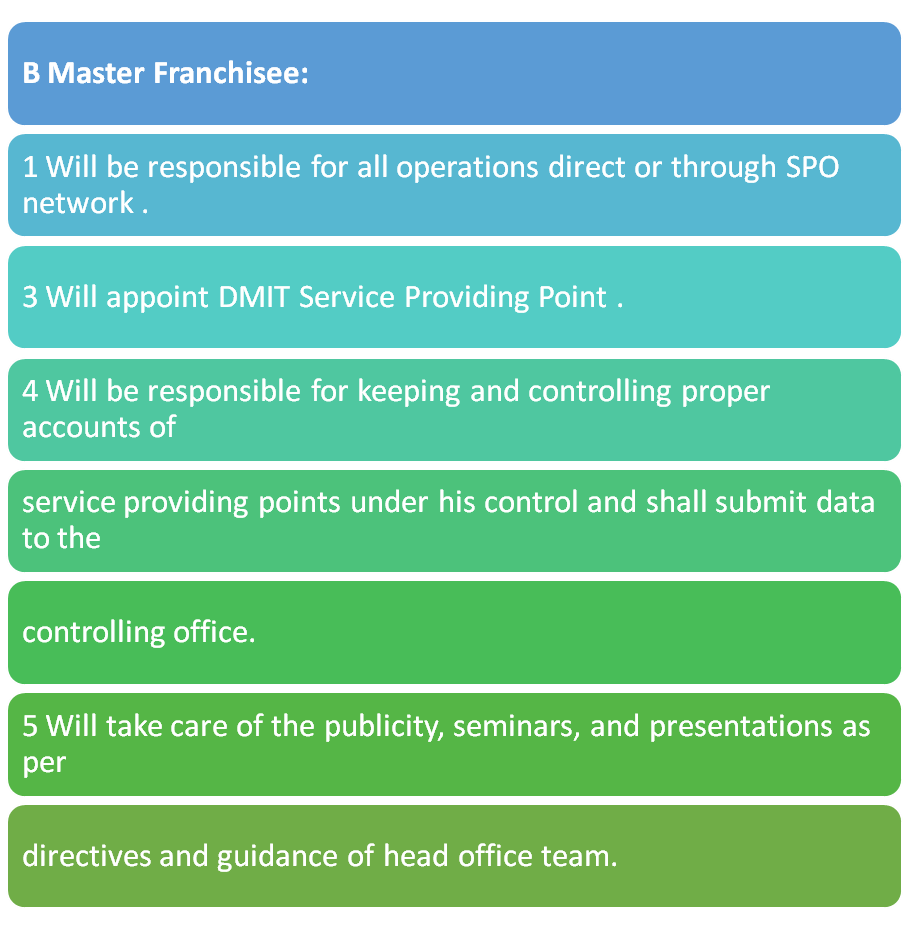 B Master Franchisee:

1 Will be responsible for all operations direct or through SPO network .

3 Will appoint DMIT Service Providing Point .

4 Will be responsible for keeping and controlling proper accounts of

service providing points under his control and shall submit data to the

controlling office.

5 Will take care of the publicity, seminars, and presentations as per

directives and guidance of head office team.